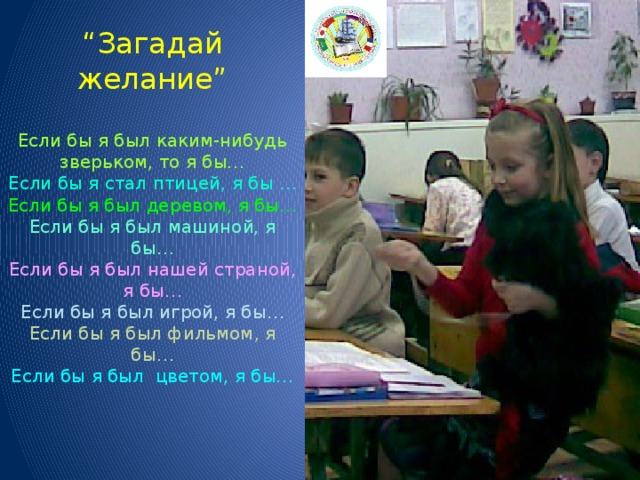 “Загадай желание”

Если бы я был каким-нибудь зверьком, то я бы…
Если бы я стал птицей, я бы …
Если бы я был деревом, я бы…
Если бы я был машиной, я бы…
Если бы я был нашей страной, я бы…
Если бы я был игрой, я бы…
Если бы я был фильмом, я бы…
Если бы я был цветом, я бы…